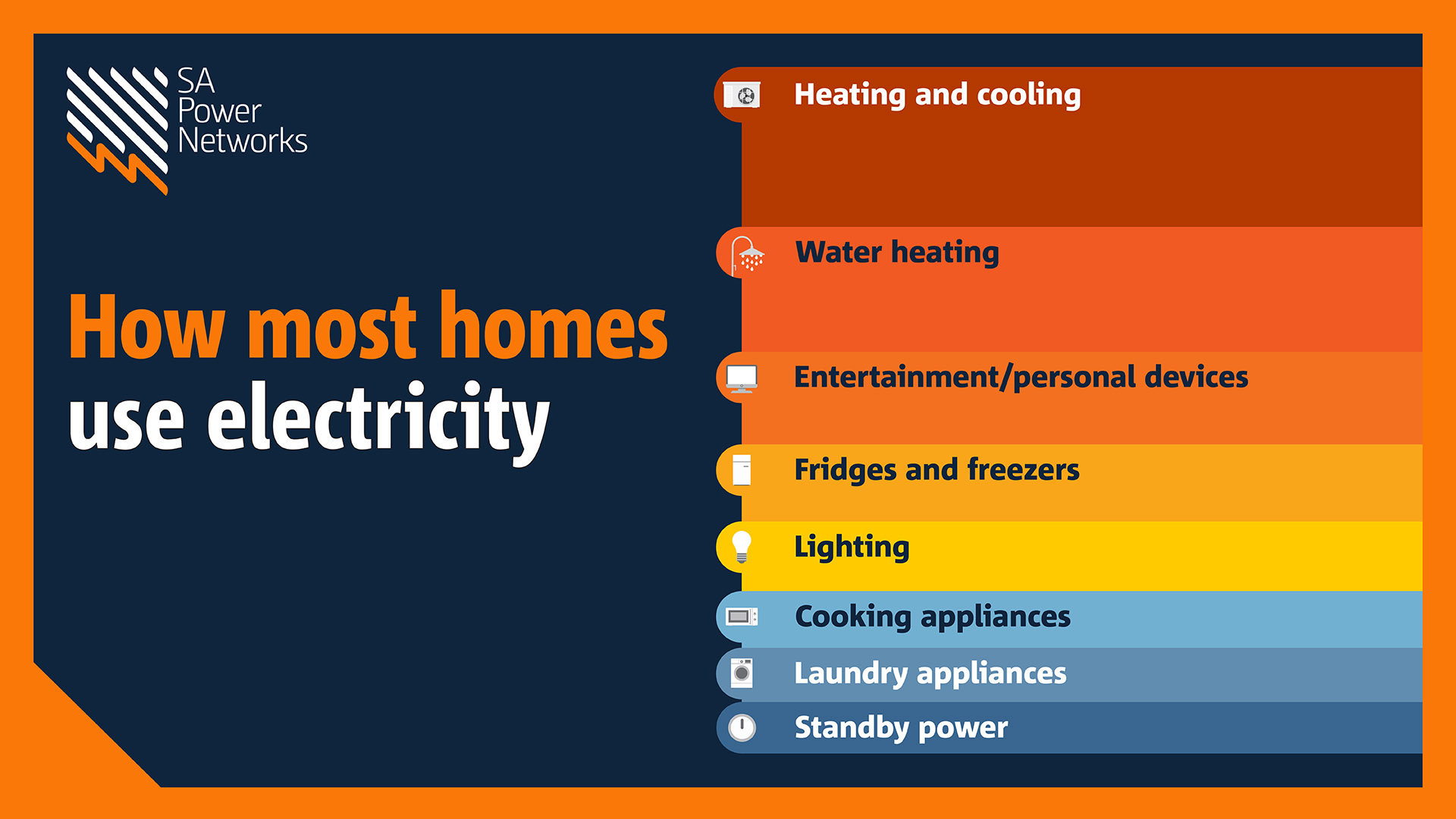 SA Power Networks

How most homes use electricity

Heating and cooling

Water heating

Entertainment/personal devices

Fridges and freezers

Lighting

Cooking appliances

Laundry appliances

Standby power